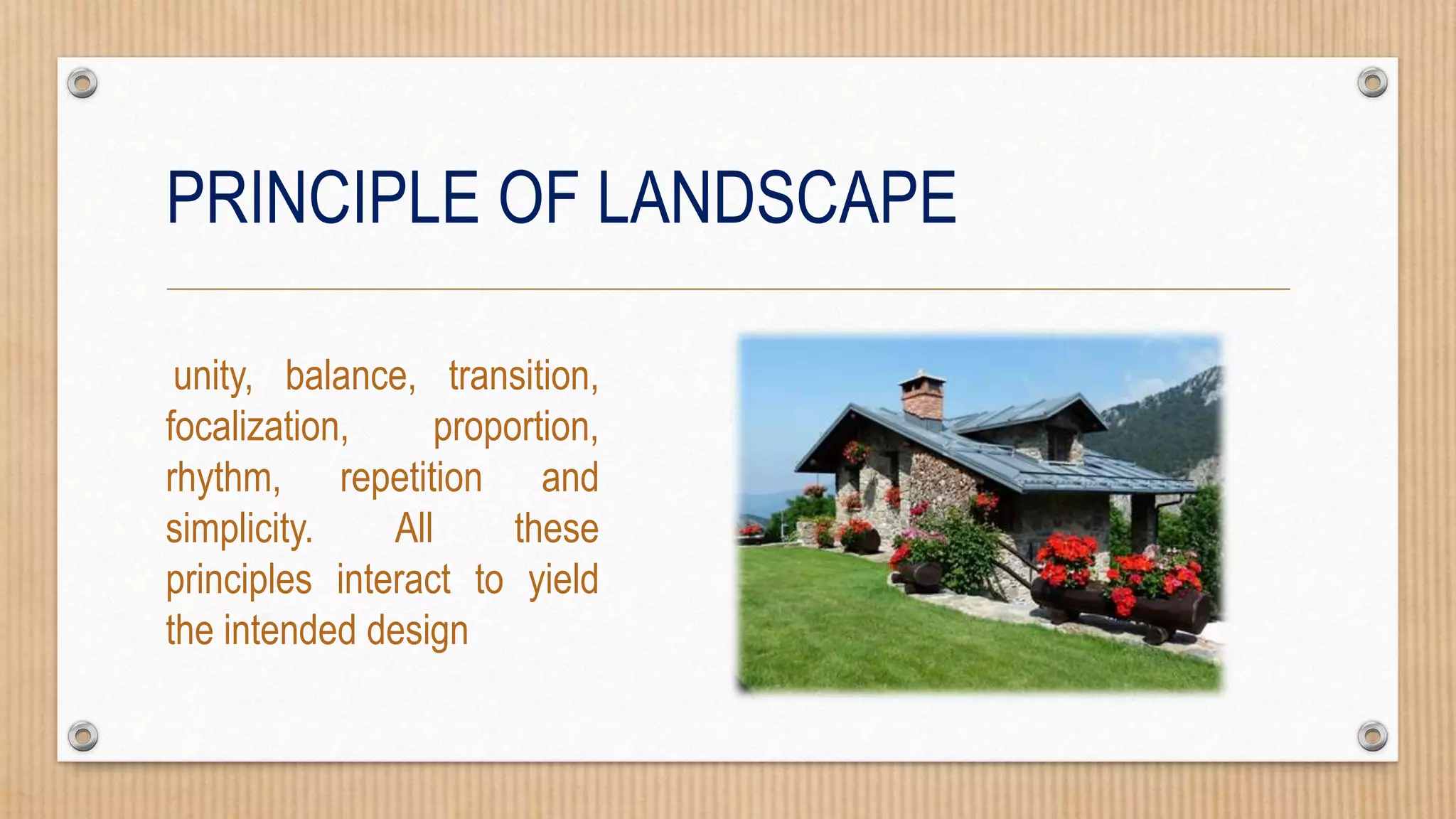 PRINCIPLE OF LANDSCAPE

unity, balance, transition, focalization, proportion, rhythm, repetition and simplicity. All these principles interact to yield the intended design